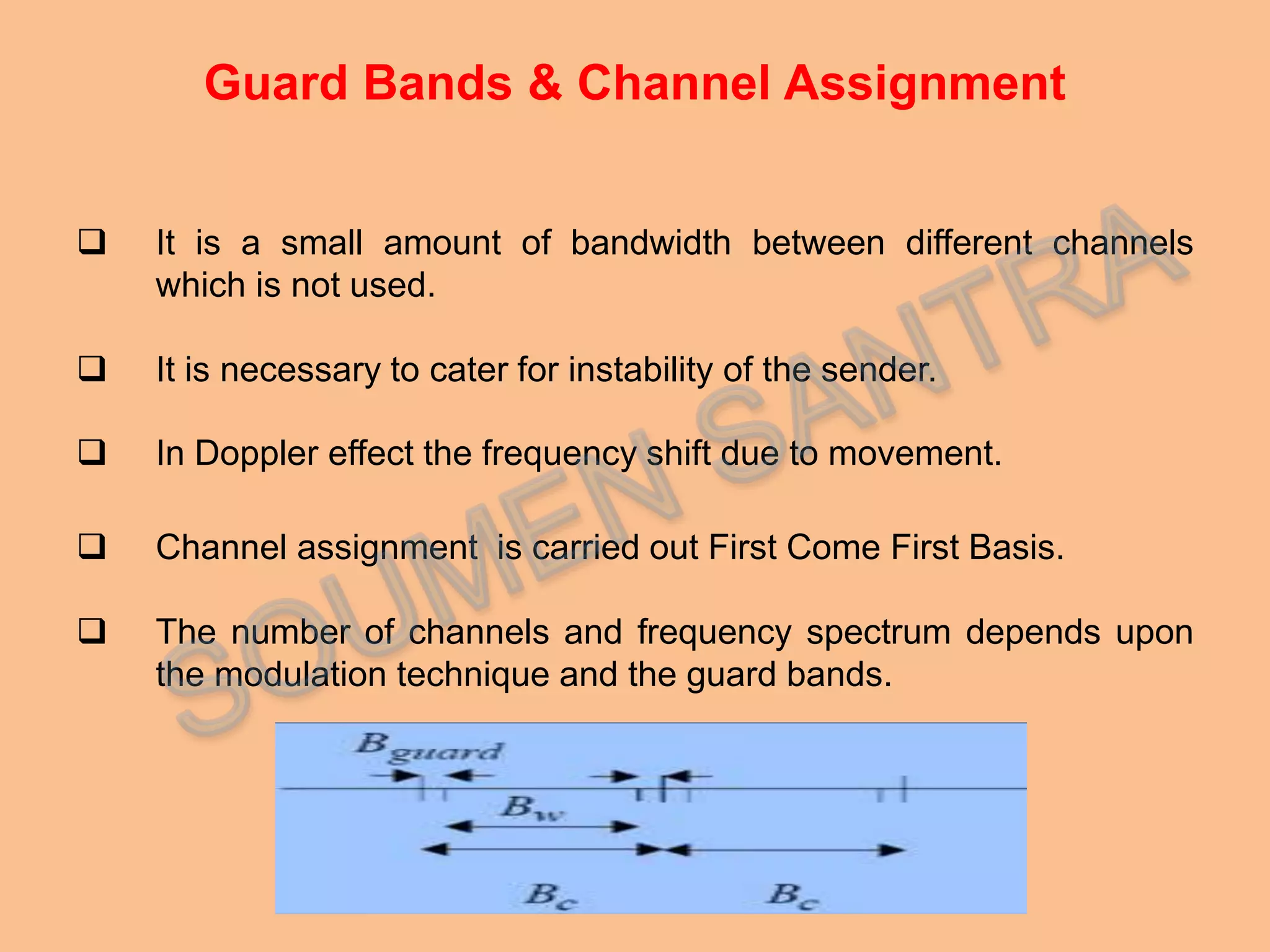 Guard Bands & Channel Assignment

❑ It is a small amount of bandwidth between different channels which is not used.

❑ It is necessary to cater for instability of the sender.

❑ In Doppler effect the frequency shift due to movement.

❑ Channel assignment is carried out First Come First Basis.

❑ The number of channels and frequency spectrum depends upon the modulation technique and the guard bands.

SOUMEN SANTRA

$B_{guard}$

$B_w$

$B_c$ $B_c$